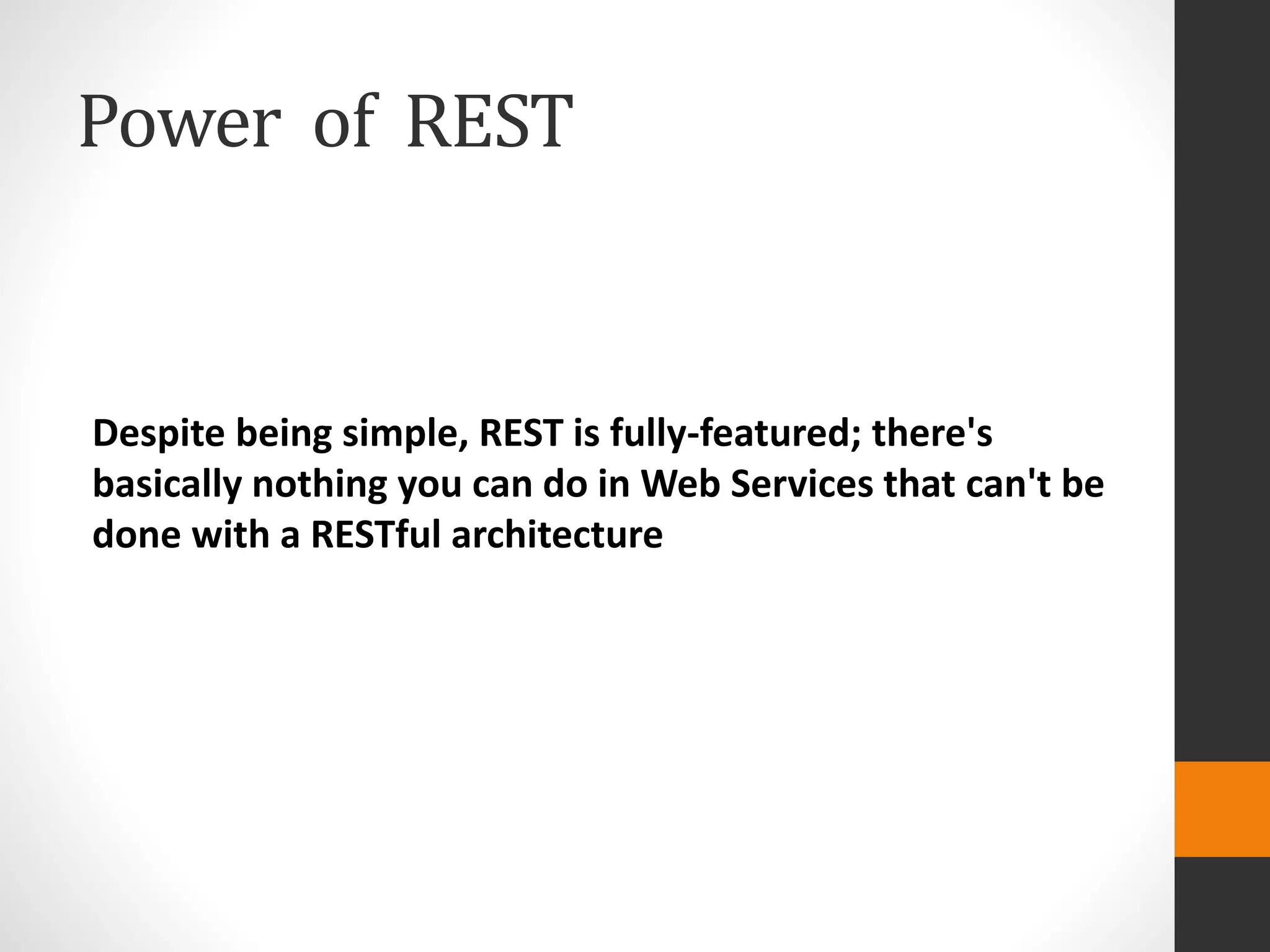 Power of REST

Despite being simple, REST is fully-featured; there's basically nothing you can do in Web Services that can't be done with a RESTful architecture